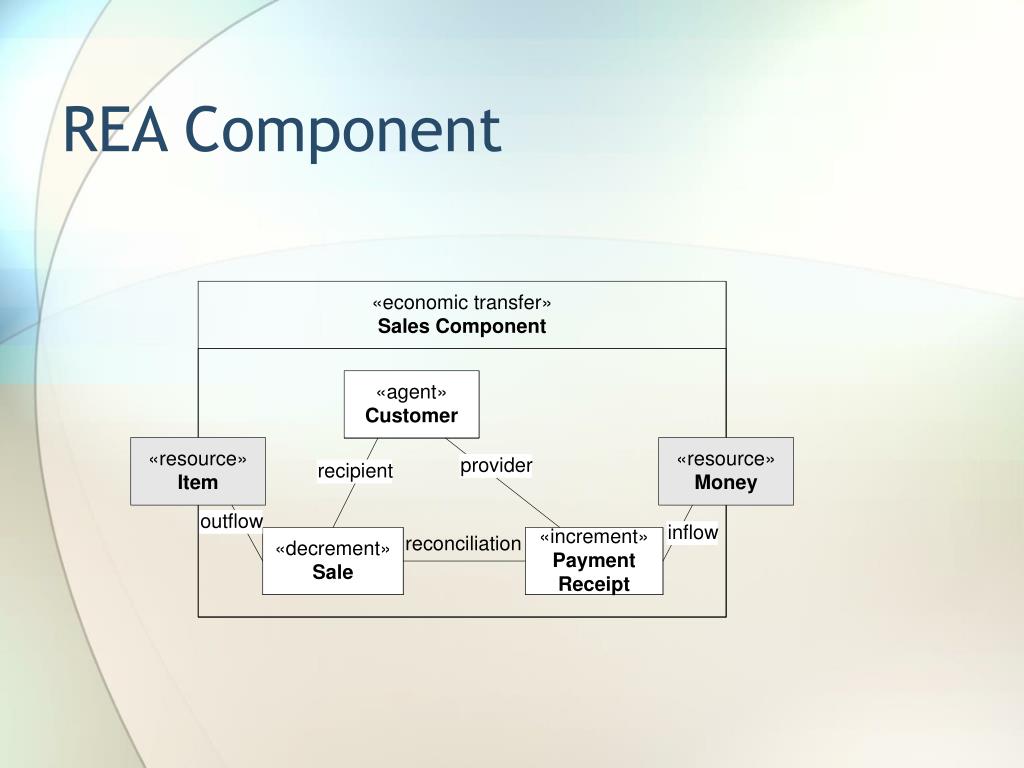 REA Component

«economic transfer»
Sales Component

«agent»
Customer

«resource»
Item

recipient

provider

«resource»
Money

outflow

«decrement»
Sale

reconciliation

«increment»
Payment
Receipt

inflow